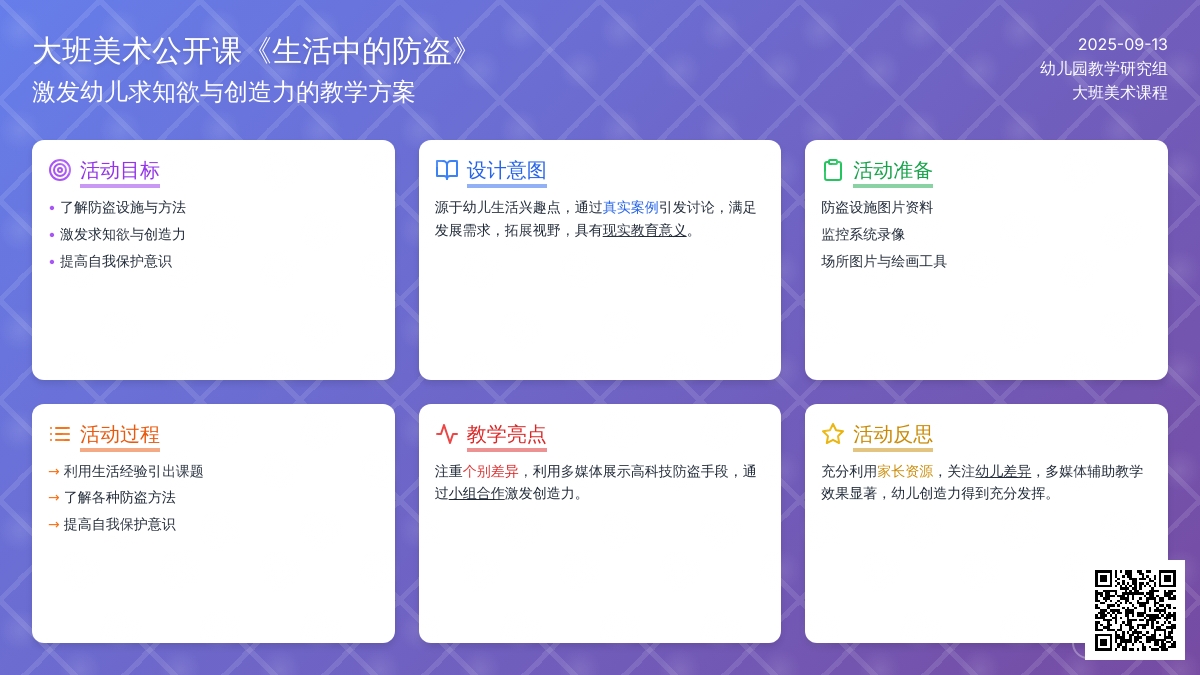 大班美术公开课《生活中的防盗》
激发幼儿求知欲与创造力的教学方案

2025-09-13
幼儿园教学研究组
大班美术课程

活动目标
• 了解防盗设施与方法
• 激发求知欲与创造力
• 提高自我保护意识

设计意图
源于幼儿生活兴趣点，通过真实案例引发讨论，满足发展需求，拓展视野，具有现实教育意义。

活动准备
防盗设施图片资料
监控系统录像
场所图片与绘画工具

活动过程
→ 利用生活经验引出课题
→ 了解各种防盗方法
→ 提高自我保护意识

教学亮点
注重个别差异，利用多媒体展示高科技防盗手段，通过小组合作激发创造力。

活动反思
充分利用家长资源，关注幼儿差异，多媒体辅助教学效果显著，幼儿创造力得到充分发挥。